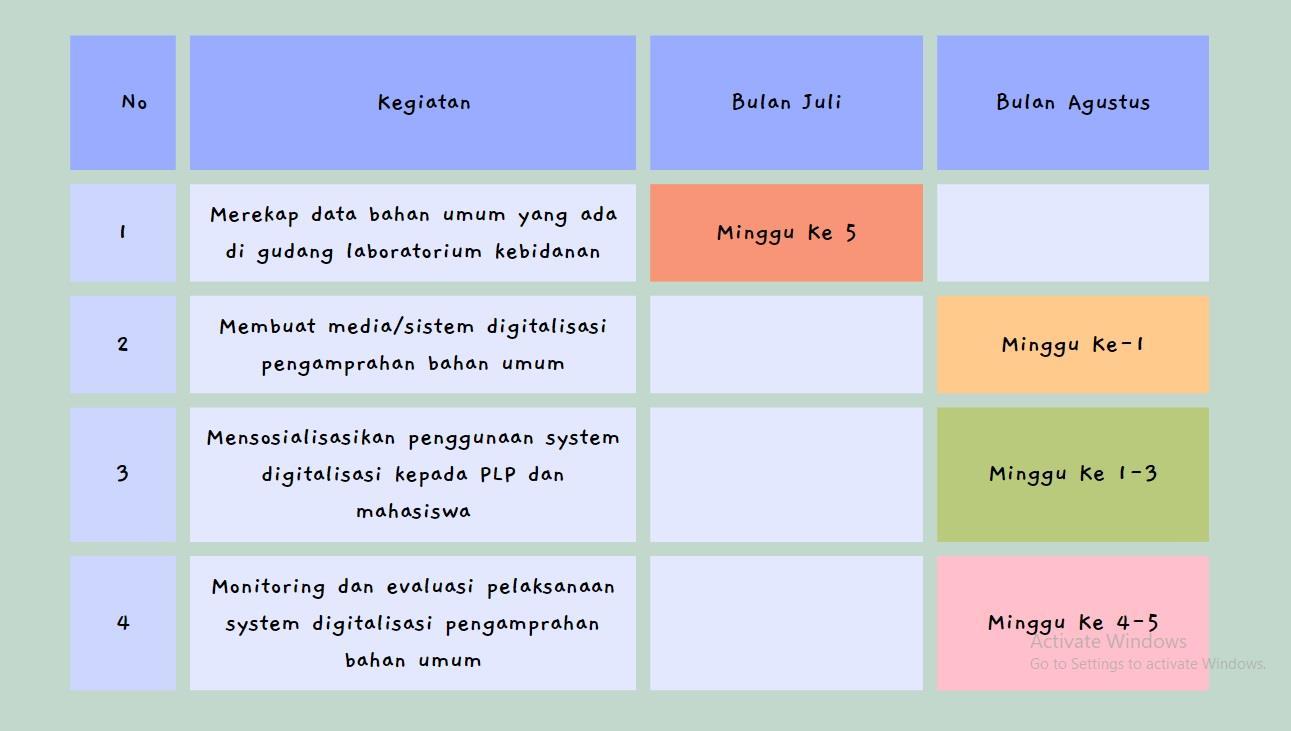 | No | Kegiatan | Bulan Juli | Bulan Agustus |
|---|---|---|---|
| 1 | Merekap data bahan umum yang ada di gudang laboratorium kebidanan | Minggu Ke 5 | |
| 2 | Membuat media/sistem digitalisasi pengamprahan bahan umum | | Minggu Ke-1 |
| 3 | Mensosialisasikan penggunaan system digitalisasi kepada PLP dan mahasiswa | | Minggu Ke 1-3 |
| 4 | Monitoring dan evaluasi pelaksanaan system digitalisasi pengamprahan bahan umum | | Minggu Ke 4-5 |

Activate Windows
Go to Settings to activate Windows.